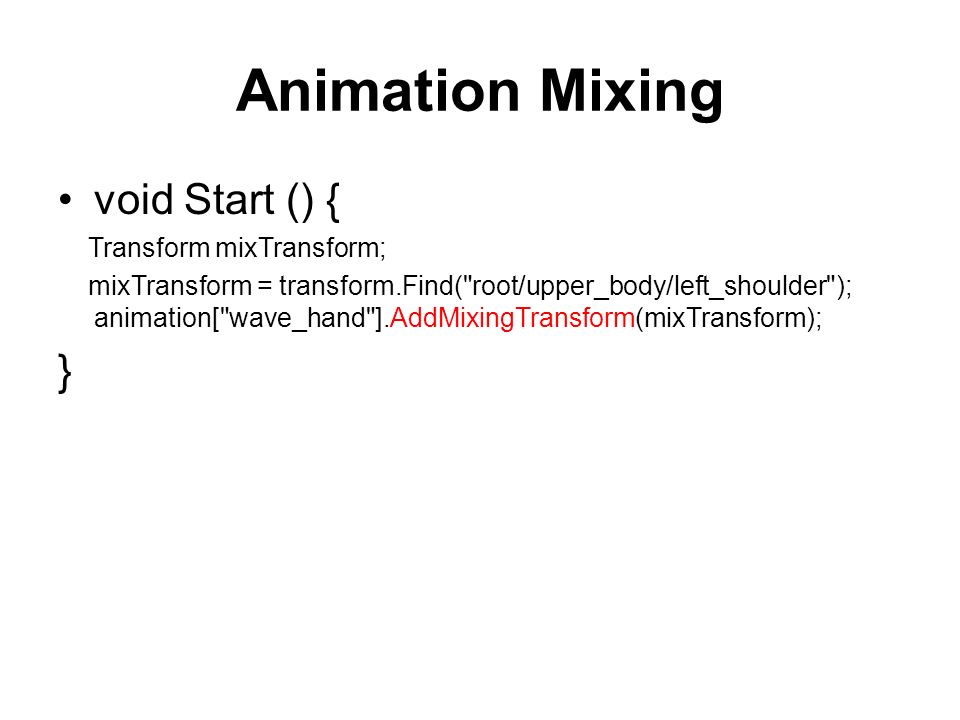 Animation Mixing

• void Start () {

Transform mixTransform;

mixTransform = transform.Find("root/upper_body/left_shoulder");
animation["wave_hand"].AddMixingTransform(mixTransform);

}